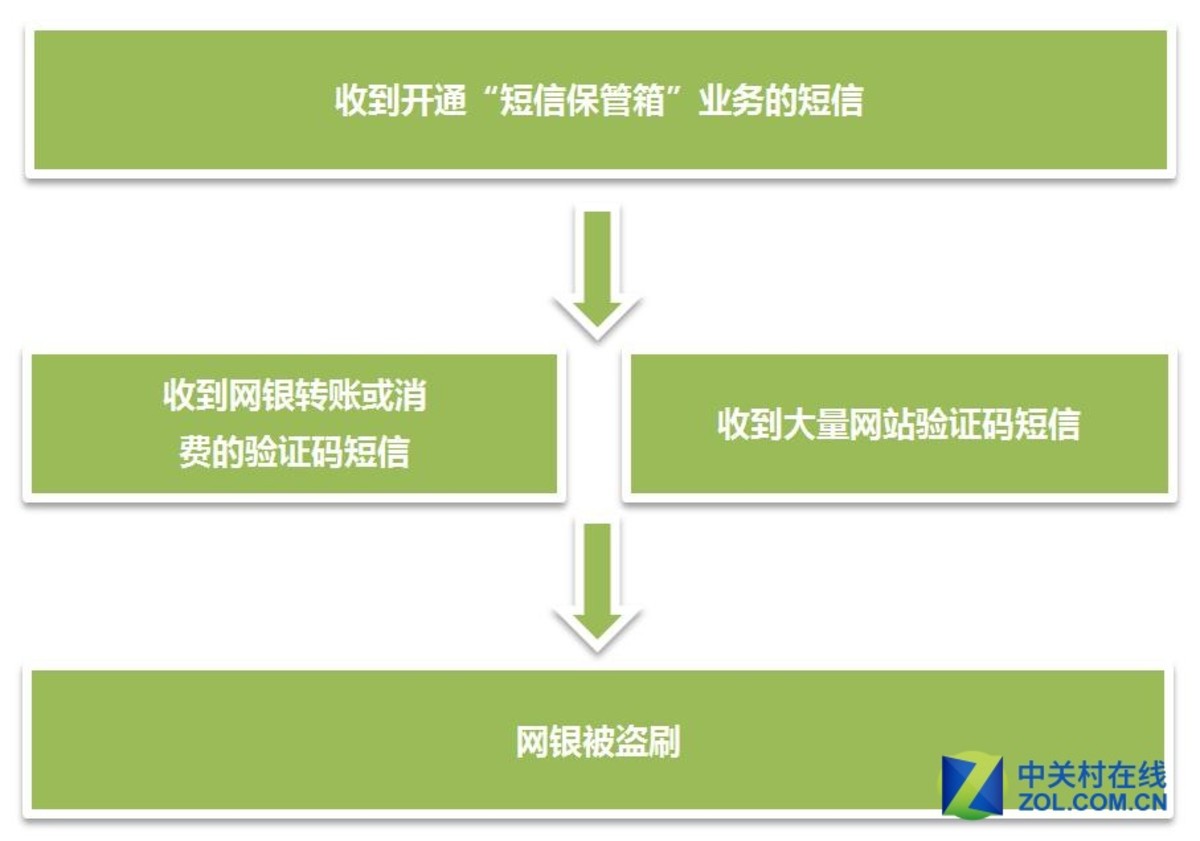 收到开通“短信保管箱”业务的短信

收到网银转账或消费的验证码短信

收到大量网站验证码短信

网银被盗刷

中关村在线
ZOL.COM.CN